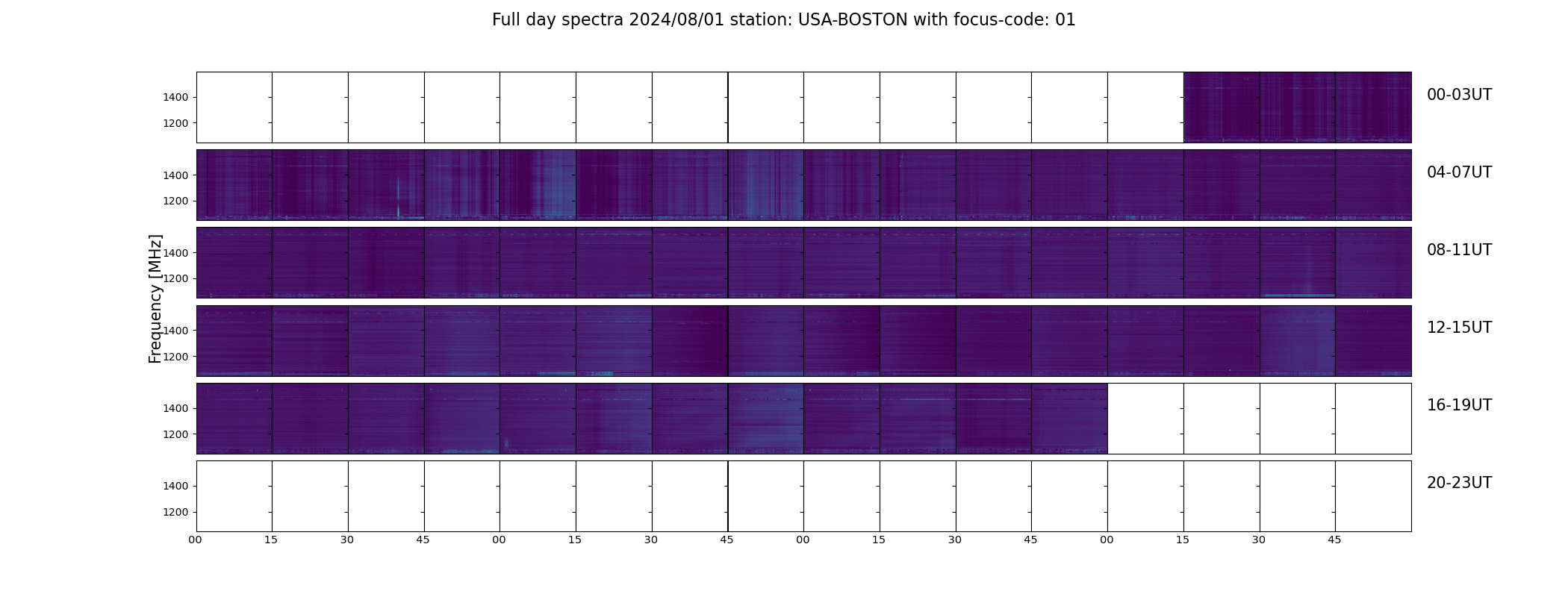 Full day spectra 2024/08/01 station: USA-BOSTON with focus-code: 01

Frequency [MHz]

1400
1200
00-03UT

1400
1200
04-07UT

1400
1200
08-11UT

1400
1200
12-15UT

1400
1200
16-19UT

1400
1200
20-23UT

00 15 30 45 00 15 30 45 00 15 30 45 00 15 30 45